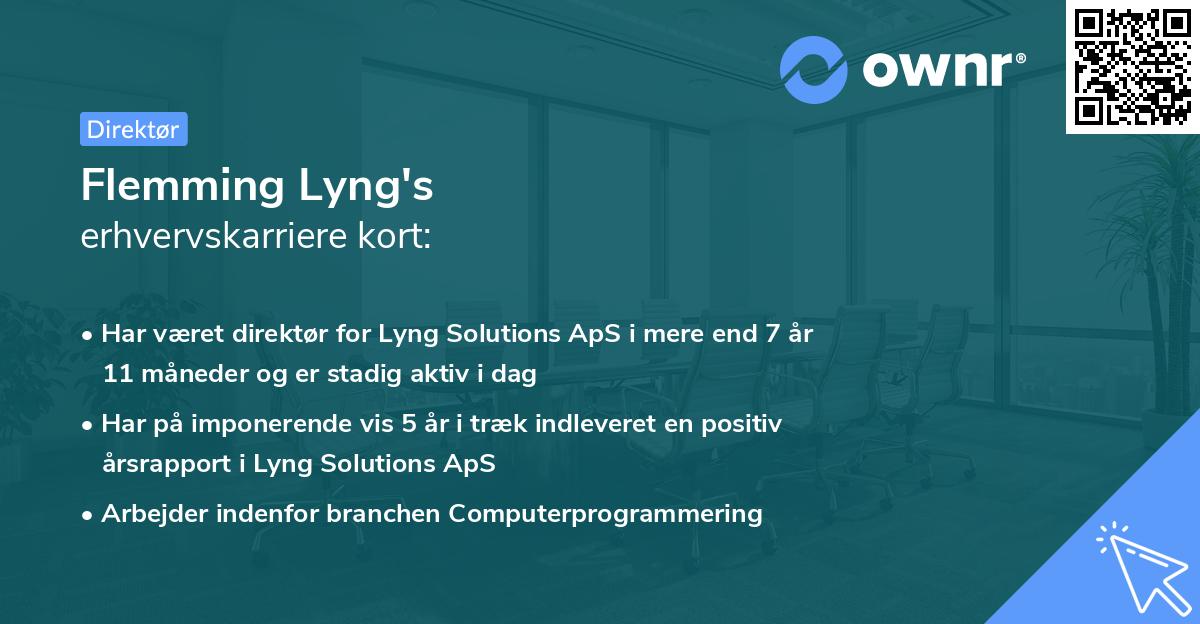 ownr®

Direktør

Flemming Lyng's
erhvervskarriere kort:

• Har været direktør for Lyng Solutions ApS i mere end 7 år 11 måneder og er stadig aktiv i dag
• Har på imponerende vis 5 år i træk indleveret en positiv årsrapport i Lyng Solutions ApS
• Arbejder indenfor branchen Computerprogrammering